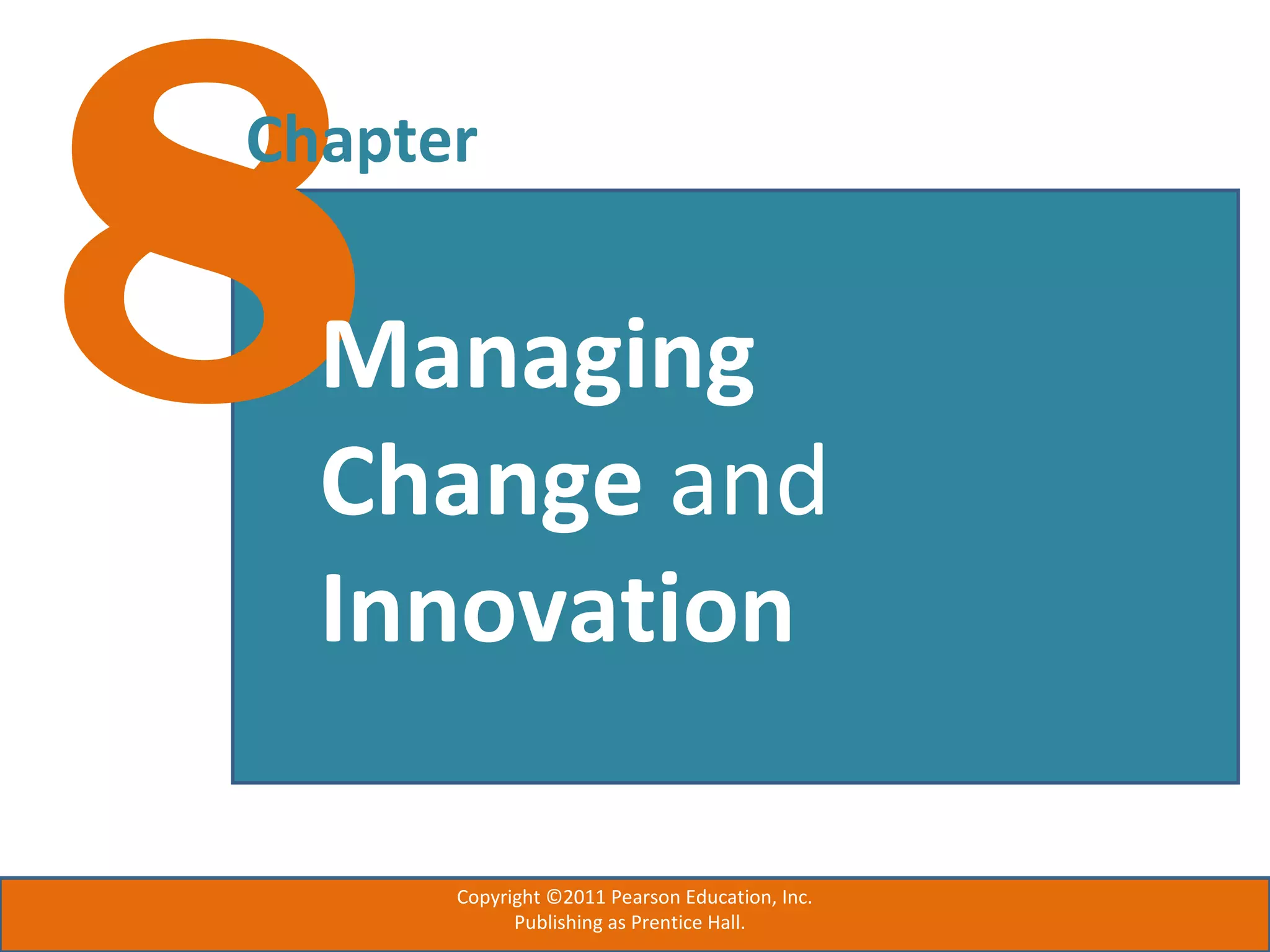 8
Chapter

Managing Change and Innovation

Copyright ©2011 Pearson Education, Inc.
Publishing as Prentice Hall.